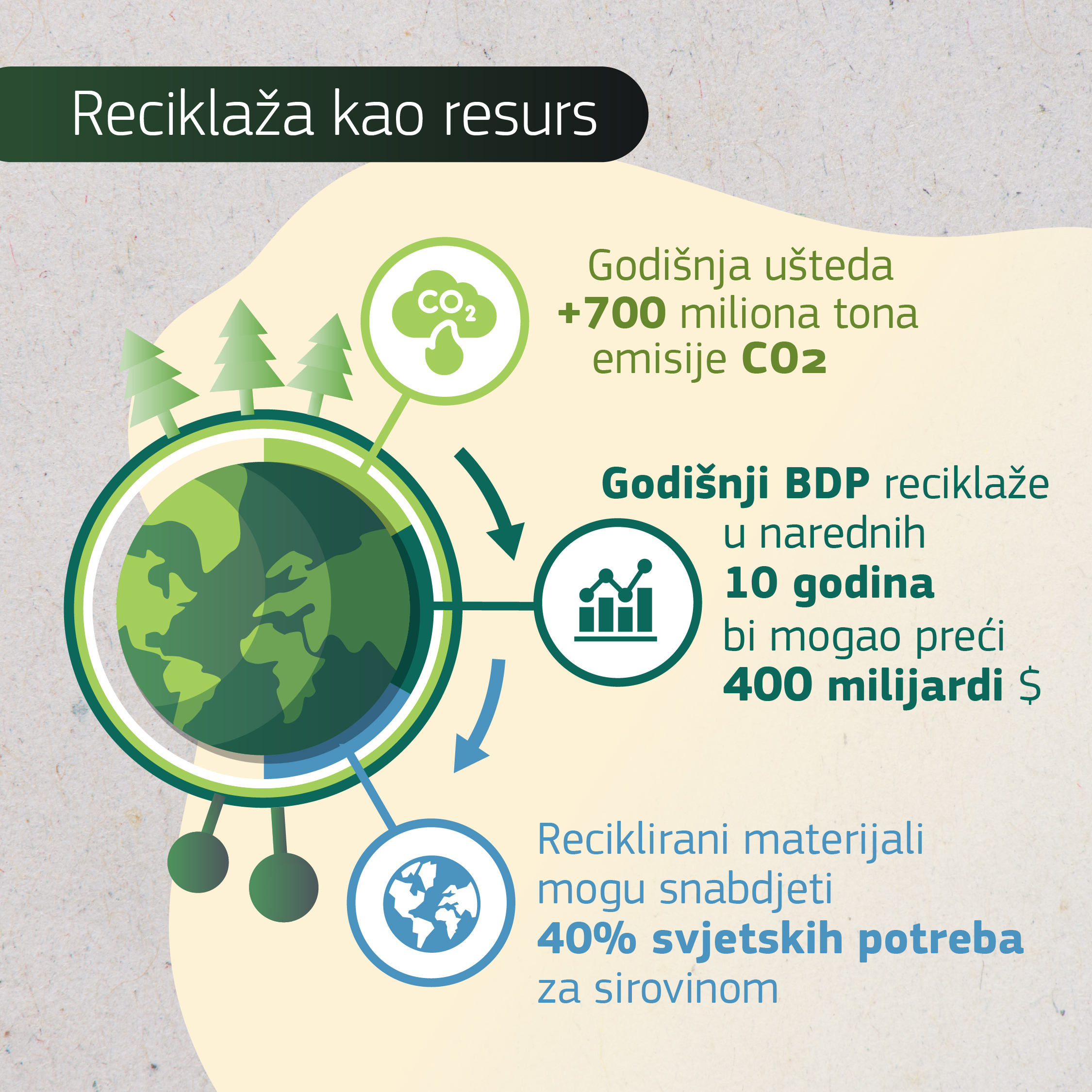 Reciklaža kao resurs

$CO_2$

Godišnja ušteda +700 miliona tona emisije $CO_2$

Godišnji BDP reciklaže u narednih 10 godina bi mogao preći 400 milijardi $

Reciklirani materijali mogu snabdjeti 40% svjetskih potreba za sirovinom